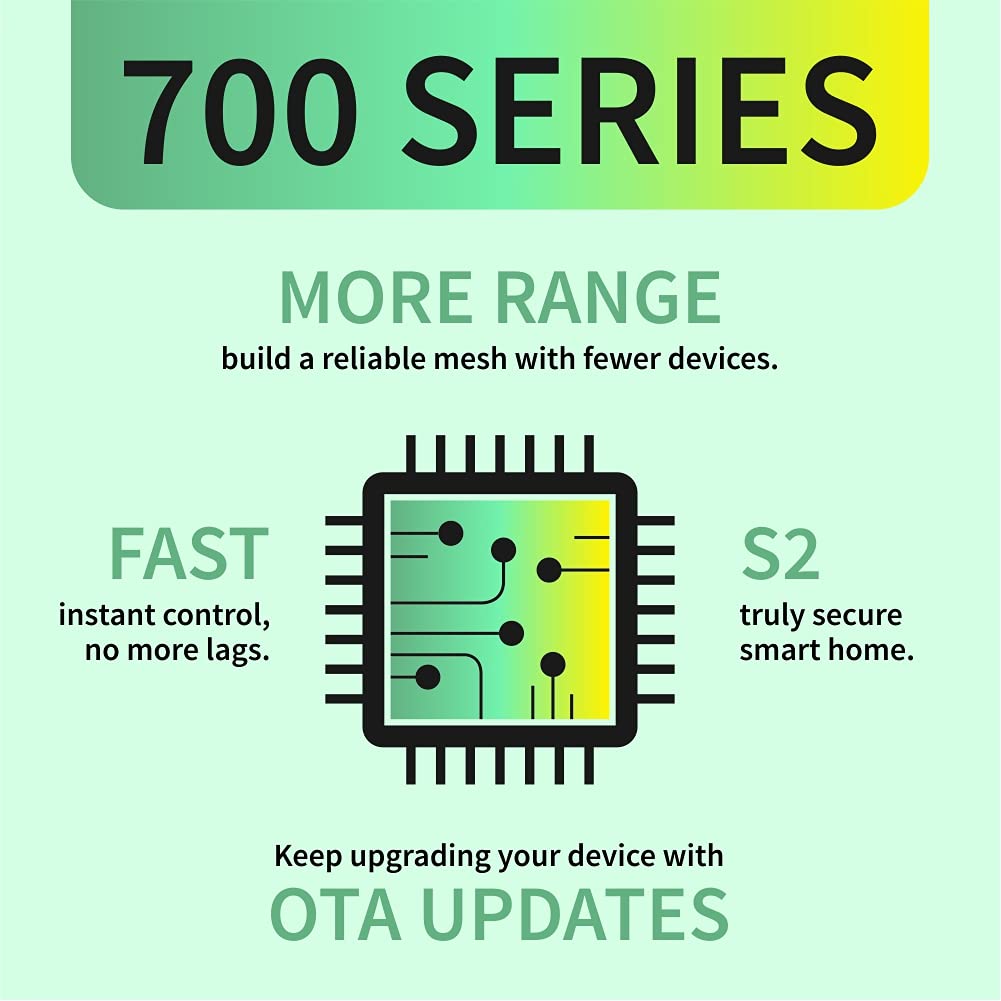 700 SERIES

MORE RANGE
build a reliable mesh with fewer devices.

FAST
instant control, no more lags.

S2
truly secure smart home.

Keep upgrading your device with
OTA UPDATES